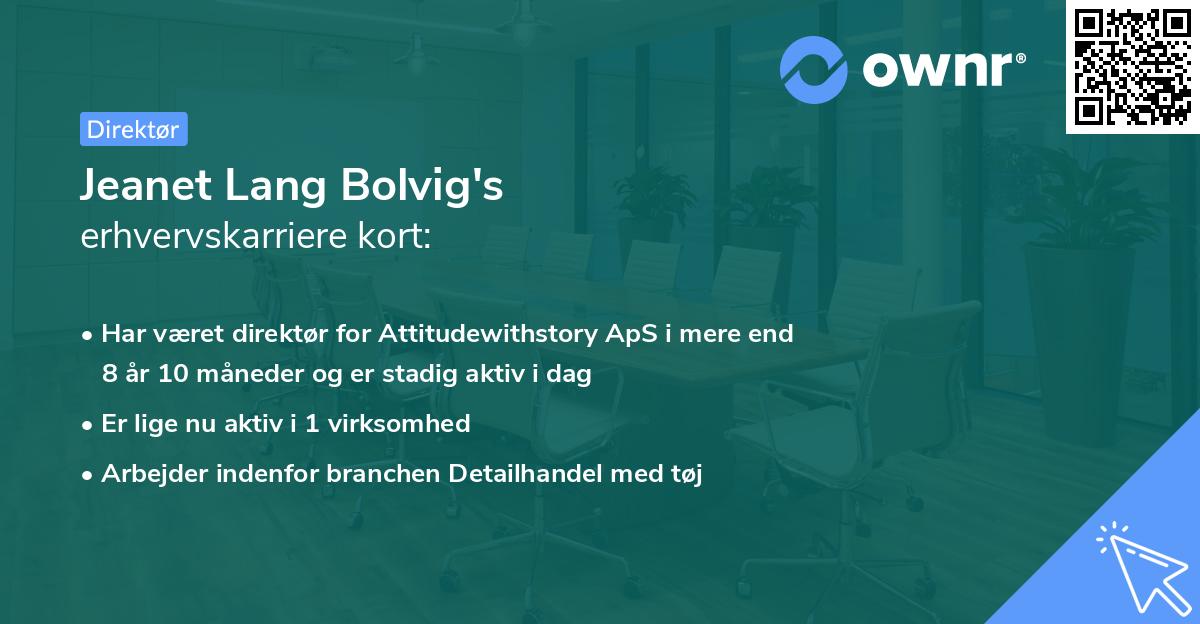 ownr®

Direktør

Jeanet Lang Bolvig's
erhvervskarriere kort:

• Har været direktør for Attitudewithstory ApS i mere end 8 år 10 måneder og er stadig aktiv i dag

• Er lige nu aktiv i 1 virksomhed

• Arbejder indenfor branchen Detailhandel med tøj